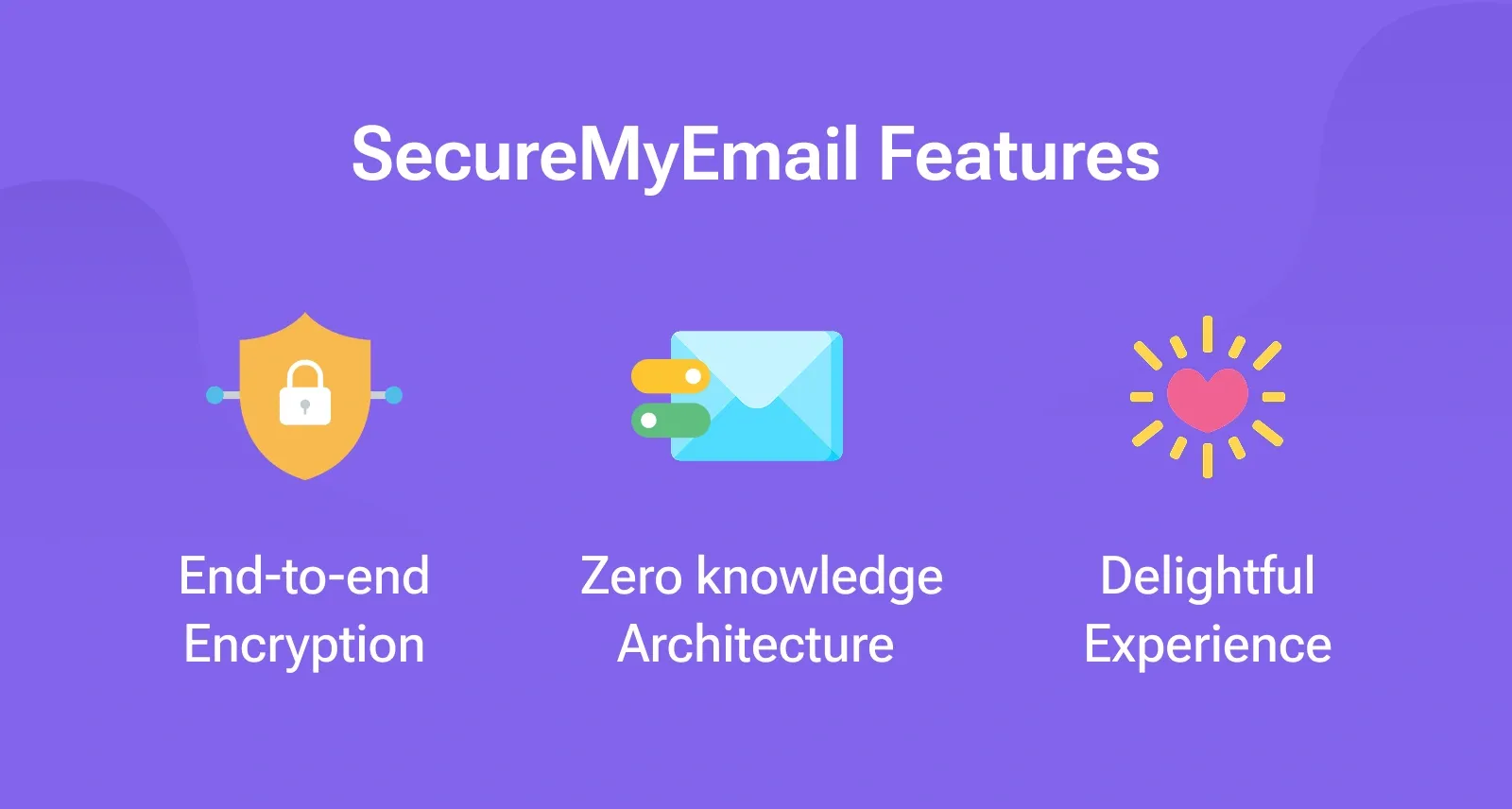 SecureMyEmail Features

End-to-end Encryption

Zero knowledge Architecture

Delightful Experience